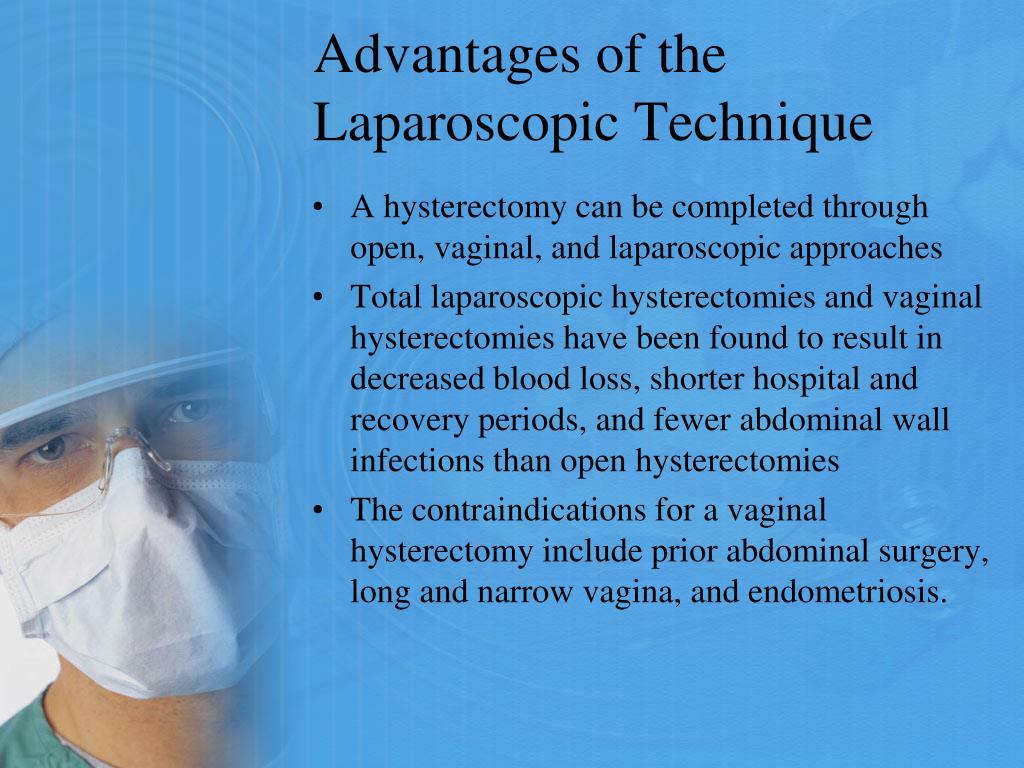 Advantages of the Laparoscopic Technique

• A hysterectomy can be completed through open, vaginal, and laparoscopic approaches
• Total laparoscopic hysterectomies and vaginal hysterectomies have been found to result in decreased blood loss, shorter hospital and recovery periods, and fewer abdominal wall infections than open hysterectomies
• The contraindications for a vaginal hysterectomy include prior abdominal surgery, long and narrow vagina, and endometriosis.